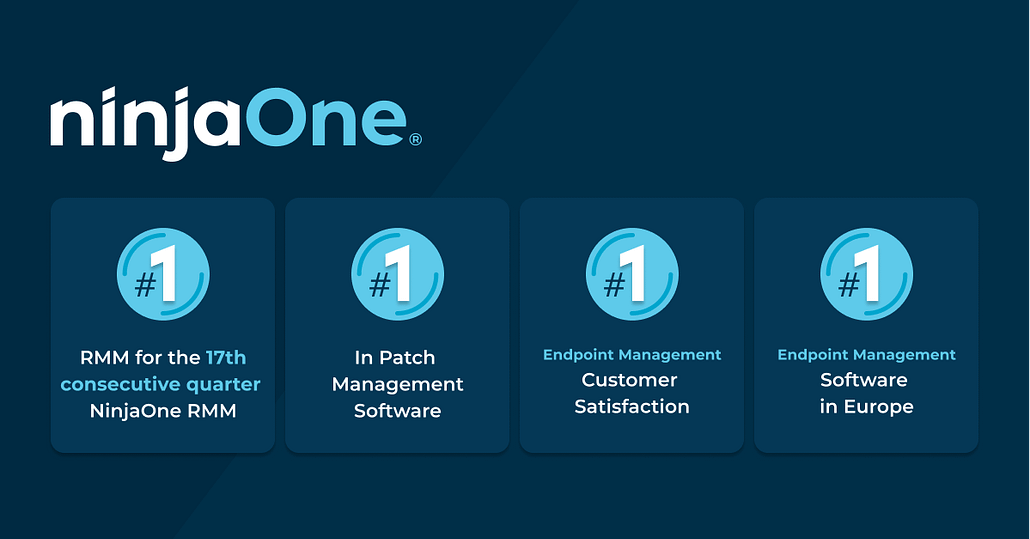 ninjaOne®

#1
RMM for the 17th consecutive quarter NinjaOne RMM

#1
In Patch Management Software

#1
Endpoint Management
Customer Satisfaction

#1
Endpoint Management
Software in Europe